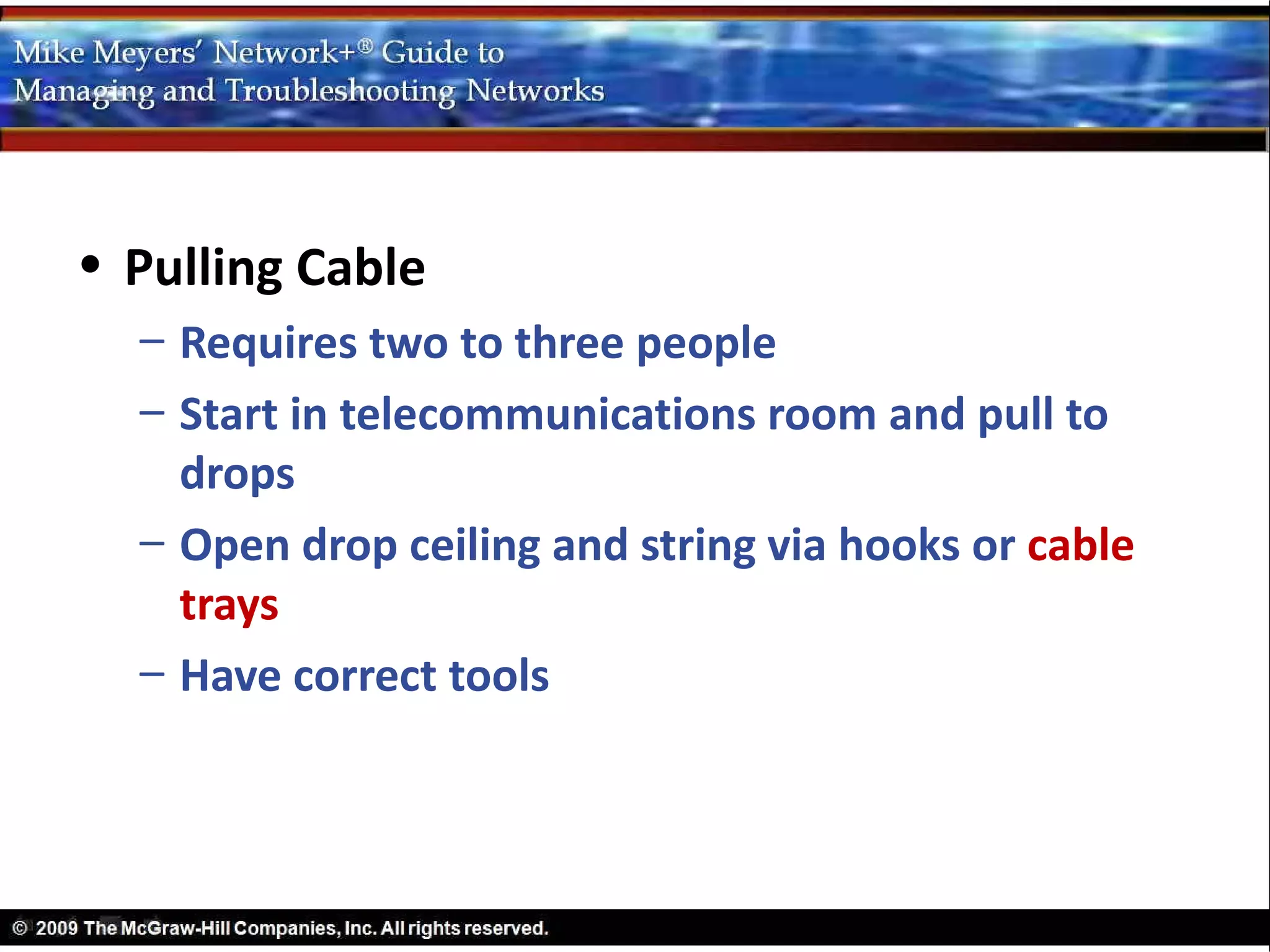 Mike Meyers' Network+® Guide to
Managing and Troubleshooting Networks

• Pulling Cable
– Requires two to three people
– Start in telecommunications room and pull to drops
– Open drop ceiling and string via hooks or cable trays
– Have correct tools

© 2009 The McGraw-Hill Companies, Inc. All rights reserved.